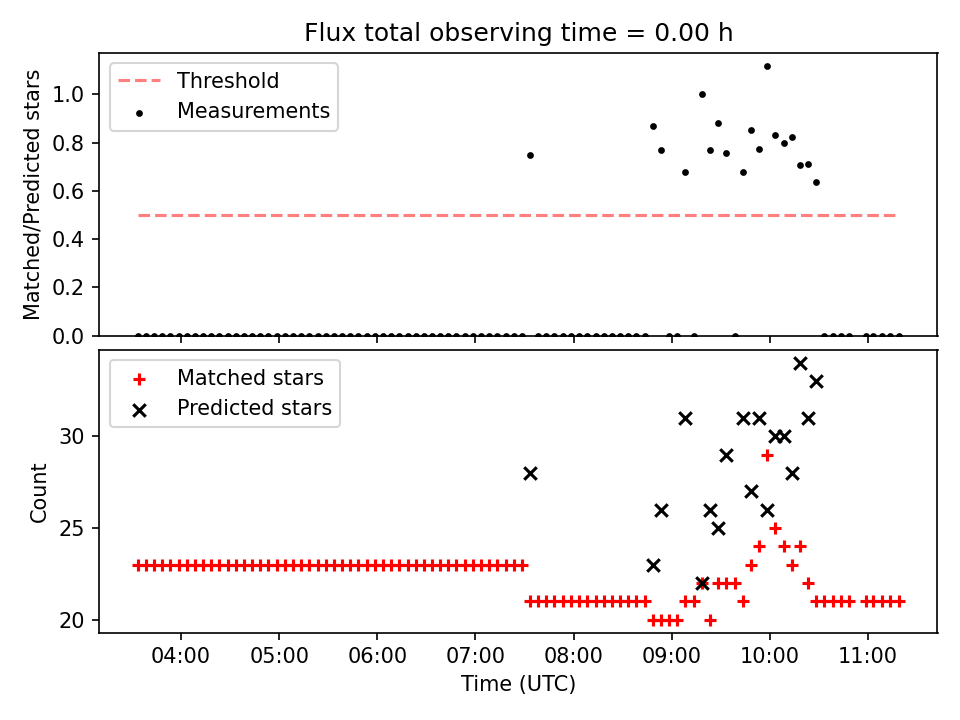 Flux total observing time = 0.00 h

Threshold
Measurements

Matched/Predicted stars

1.0
0.8
0.6
0.4
0.2
0.0

Matched stars
Predicted stars

Count

30
25
20

04:00
05:00
06:00
07:00
08:00
09:00
10:00
11:00

Time (UTC)